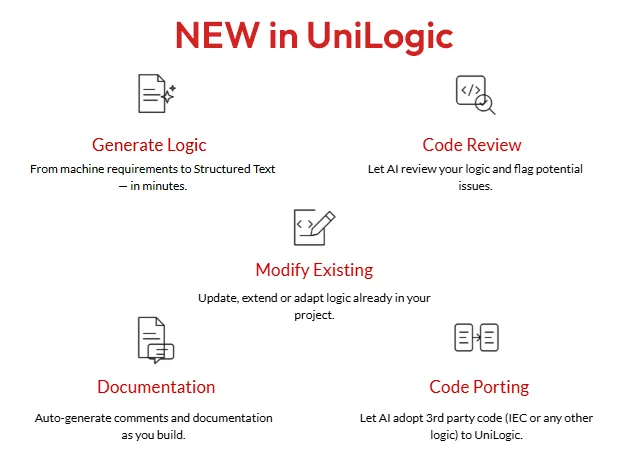 NEW in UniLogic

Generate Logic
From machine requirements to Structured Text — in minutes.

Code Review
Let AI review your logic and flag potential issues.

Modify Existing
Update, extend or adapt logic already in your project.

Documentation
Auto-generate comments and documentation as you build.

Code Porting
Let AI adopt 3rd party code (IEC or any other logic) to UniLogic.